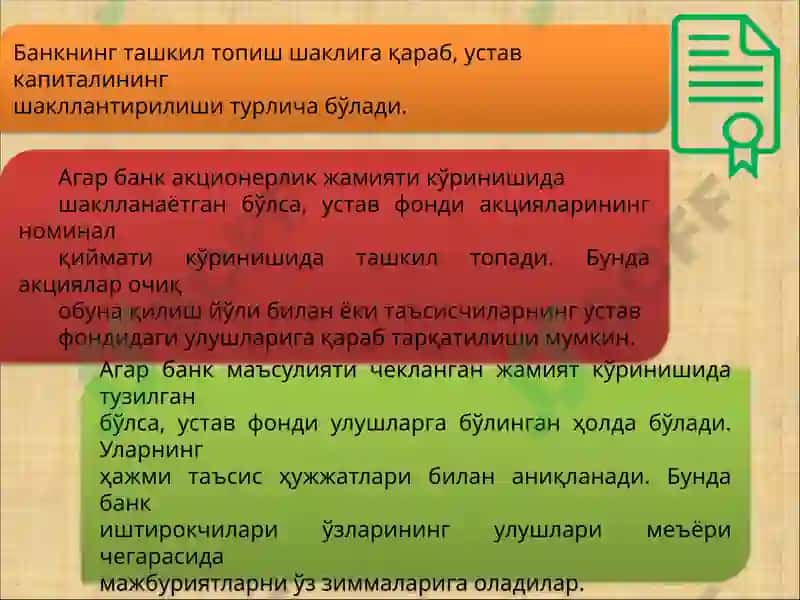 Банкнинг ташкил топиш шаклига қараб, устав капиталининг шакллантирилиши турлича бўлади.

Агар банк акционерлик жамияти кўринишида шаклланаётган бўлса, устав фонди акцияларининг номинал қиймати кўринишида ташкил топади. Бунда акциялар очиқ обуна қилиш йўли билан ёки таъсисчиларнинг устав фондидаги улушларига қараб тарқатилиши мумкин.

Агар банк маъсулияти чекланган жамият кўринишида тузилган бўлса, устав фонди улушларга бўлинган ҳолда бўлади. Уларнинг ҳажми таъсис ҳужжатлари билан аниқланади. Бунда банк иштирокчилари ўзларининг улушлари меъёри чегарасида мажбуриятларни ўз зиммаларига оладилар.